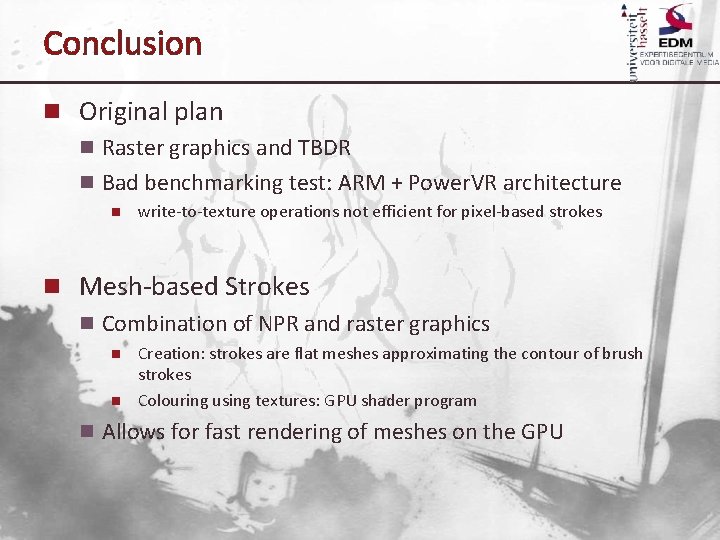 Conclusion

universiteit hasselt

EDM
EXPERTISECENTRUM VOOR DIGITALE MEDIA

Original plan
Raster graphics and TBDR
Bad benchmarking test: ARM + PowerVR architecture
write-to-texture operations not efficient for pixel-based strokes

Mesh-based Strokes
Combination of NPR and raster graphics
Creation: strokes are flat meshes approximating the contour of brush strokes
Colouring using textures: GPU shader program
Allows for fast rendering of meshes on the GPU